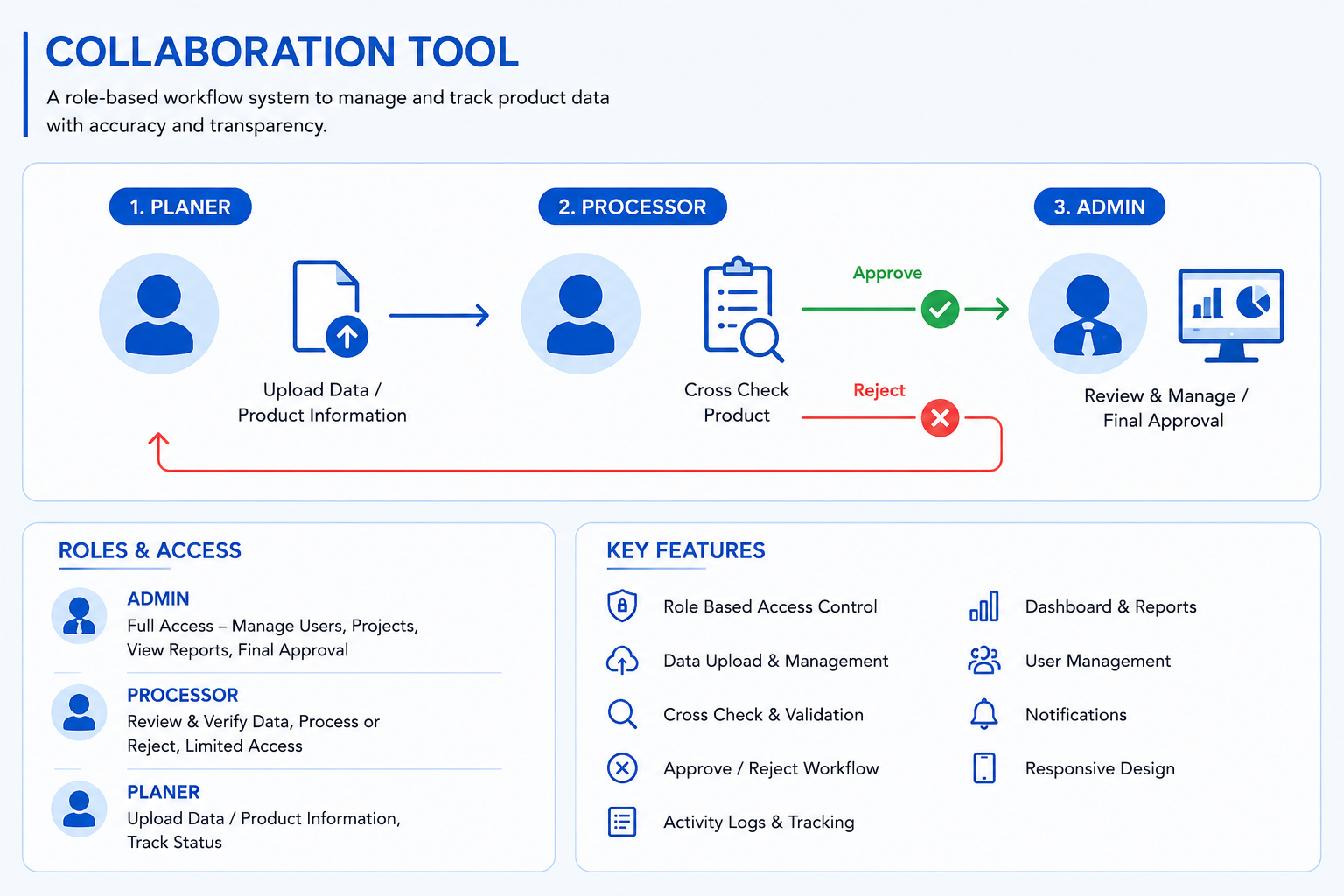 COLLABORATION TOOL

A role-based workflow system to manage and track product data with accuracy and transparency.

1. PLANER

Upload Data / Product Information

2. PROCESSOR

Cross Check Product

Approve

Reject

3. ADMIN

Review & Manage / Final Approval

ROLES & ACCESS

ADMIN
Full Access – Manage Users, Projects, View Reports, Final Approval

PROCESSOR
Review & Verify Data, Process or Reject, Limited Access

PLANER
Upload Data / Product Information, Track Status

KEY FEATURES

Role Based Access Control

Data Upload & Management

Cross Check & Validation

Approve / Reject Workflow

Activity Logs & Tracking

Dashboard & Reports

User Management

Notifications

Responsive Design